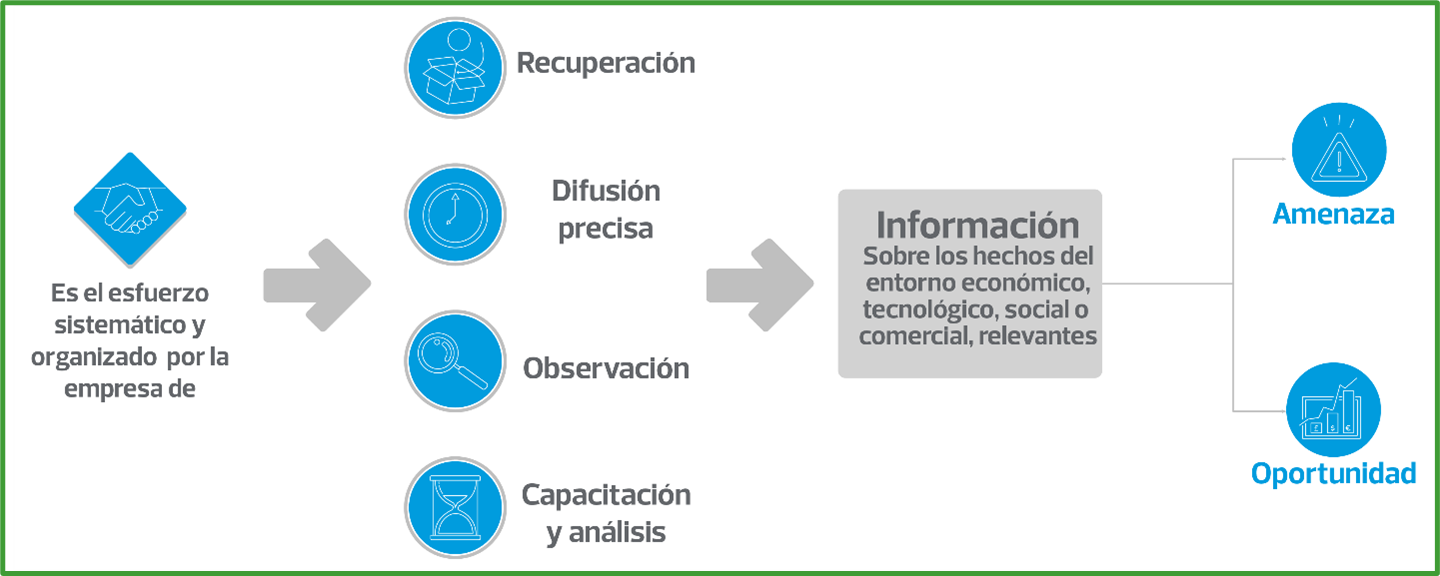 Es el esfuerzo sistemático y organizado por la empresa de

Recuperación

Difusión precisa

Observación

Capacitación y análisis

Información
Sobre los hechos del entorno económico, tecnológico, social o comercial, relevantes

Amenaza

Oportunidad